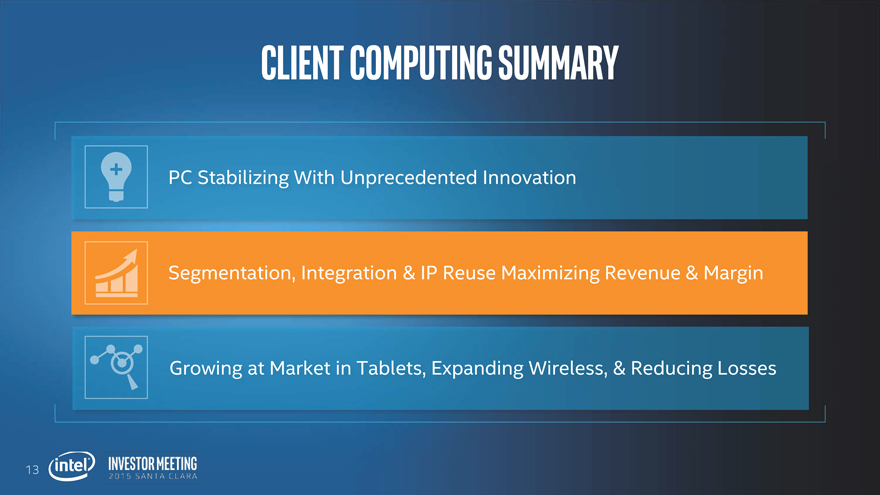 CLIENT COMPUTING SUMMARY

PC Stabilizing With Unprecedented Innovation

Segmentation, Integration & IP Reuse Maximizing Revenue & Margin

Growing at Market in Tablets, Expanding Wireless, & Reducing Losses

13 intel INVESTOR MEETING 2015 SANTA CLARA